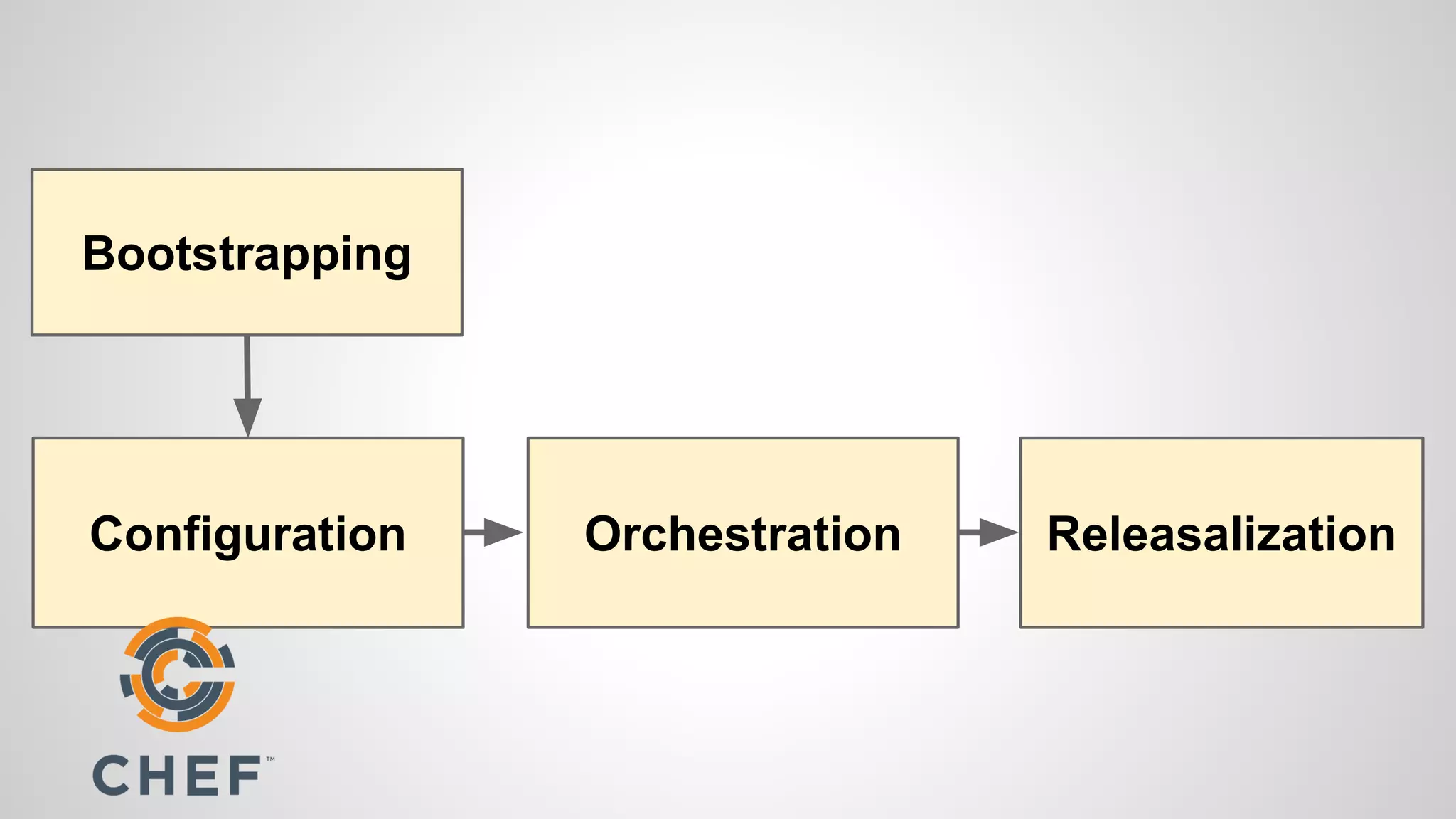 Bootstrapping

Configuration

Orchestration

Releasalization

CHEF™